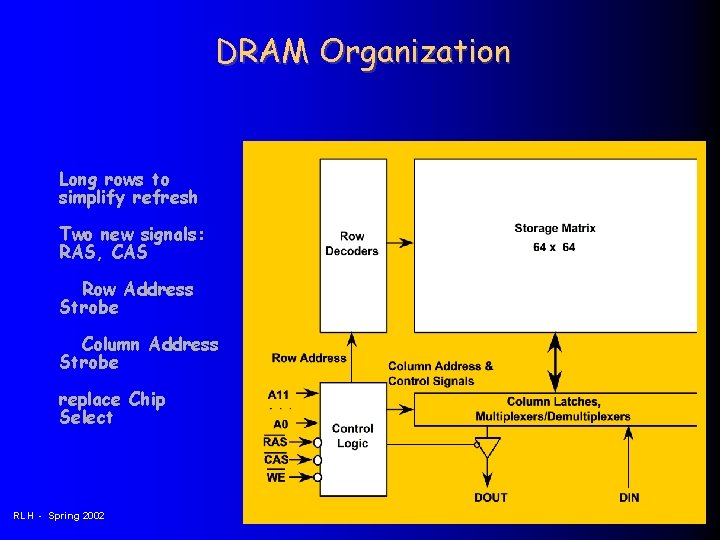 DRAM Organization

Long rows to simplify refresh

Two new signals: RAS, CAS

Row Address Strobe

Column Address Strobe

replace Chip Select

Row Decoders

Storage Matrix
64 x 64

Row Address

Column Address & Control Signals

A11
. . .
A0
$\overline{RAS}$
$\overline{CAS}$
$\overline{WE}$

Control Logic

Column Latches, Multiplexers/Demultiplexers

DOUT

DIN

RLH - Spring 2002